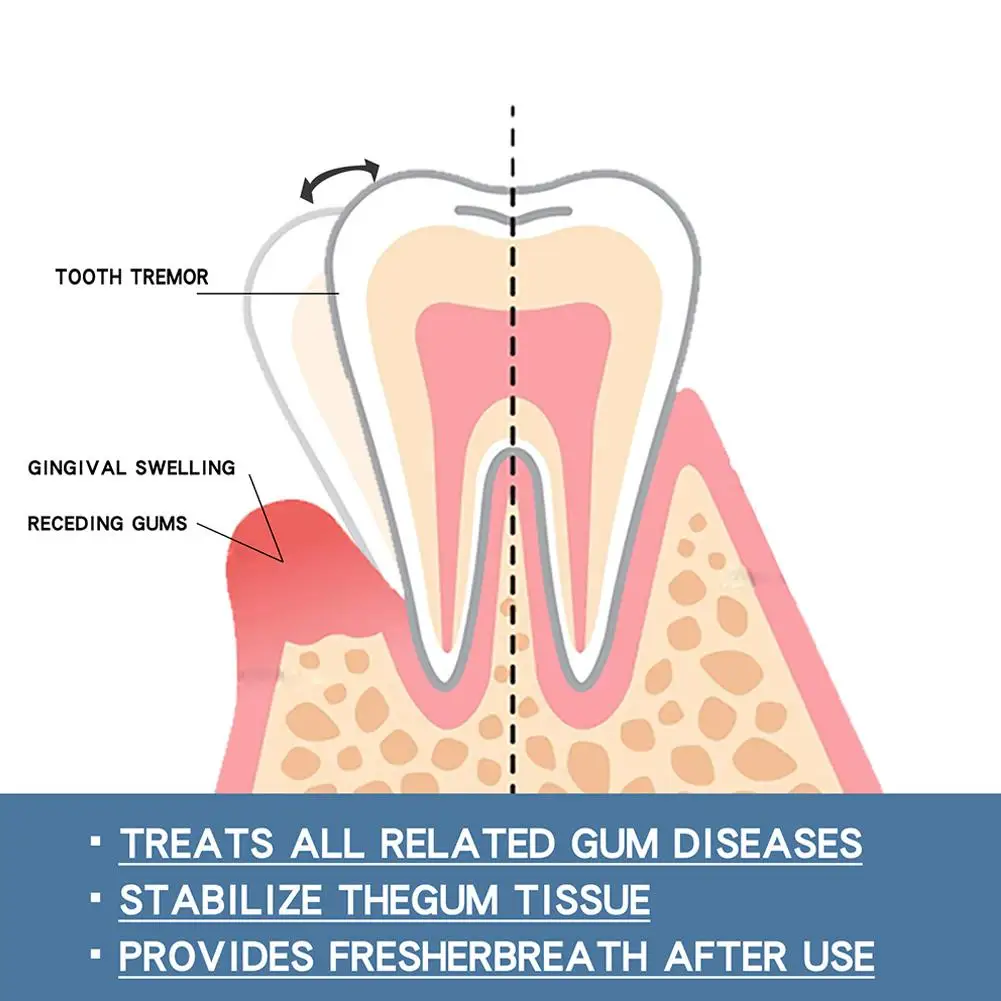 TOOTH TREMOR

GINGIVAL SWELLING

RECEDING GUMS

▪ TREATS ALL RELATED GUM DISEASES
▪ STABILIZE THEGUM TISSUE
▪ PROVIDES FRESHERBREATH AFTER USE